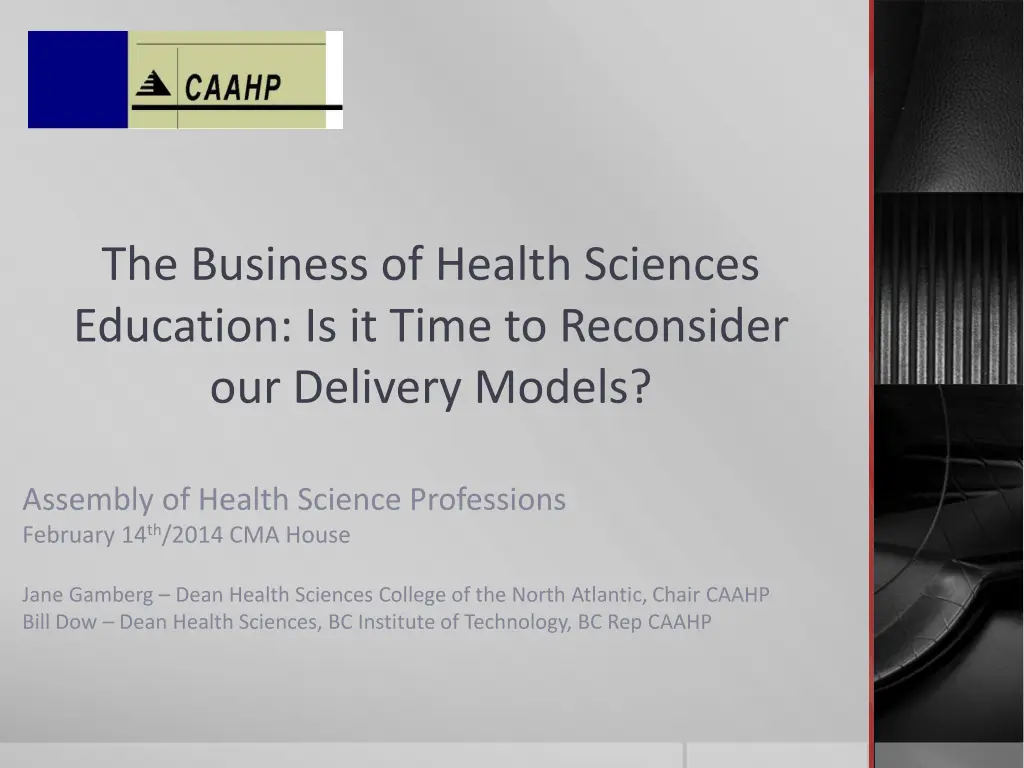 CAAHP

The Business of Health Sciences Education: Is it Time to Reconsider our Delivery Models?

Assembly of Health Science Professions
February 14$^{th}$/2014 CMA House

Jane Gamberg – Dean Health Sciences College of the North Atlantic, Chair CAAHP
Bill Dow – Dean Health Sciences, BC Institute of Technology, BC Rep CAAHP